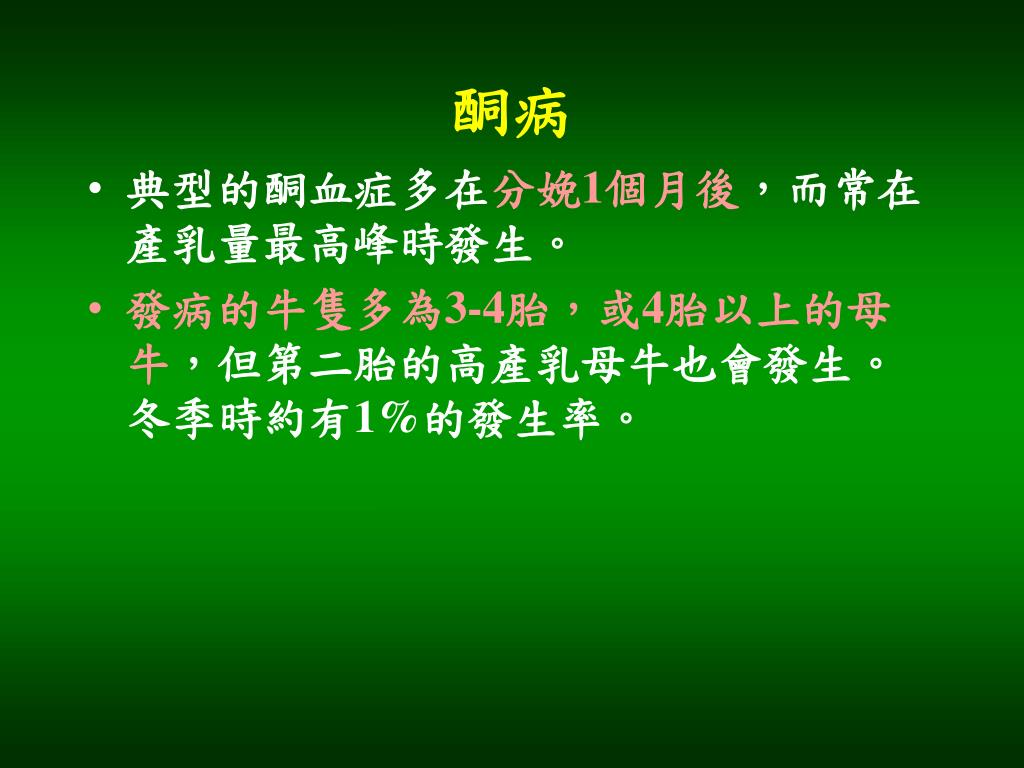 酮病

• 典型的酮血症多在分娩1個月後，而常在產乳量最高峰時發生。

• 發病的牛隻多為3-4胎，或4胎以上的母牛，但第二胎的高產乳母牛也會發生。冬季時約有1%的發生率。